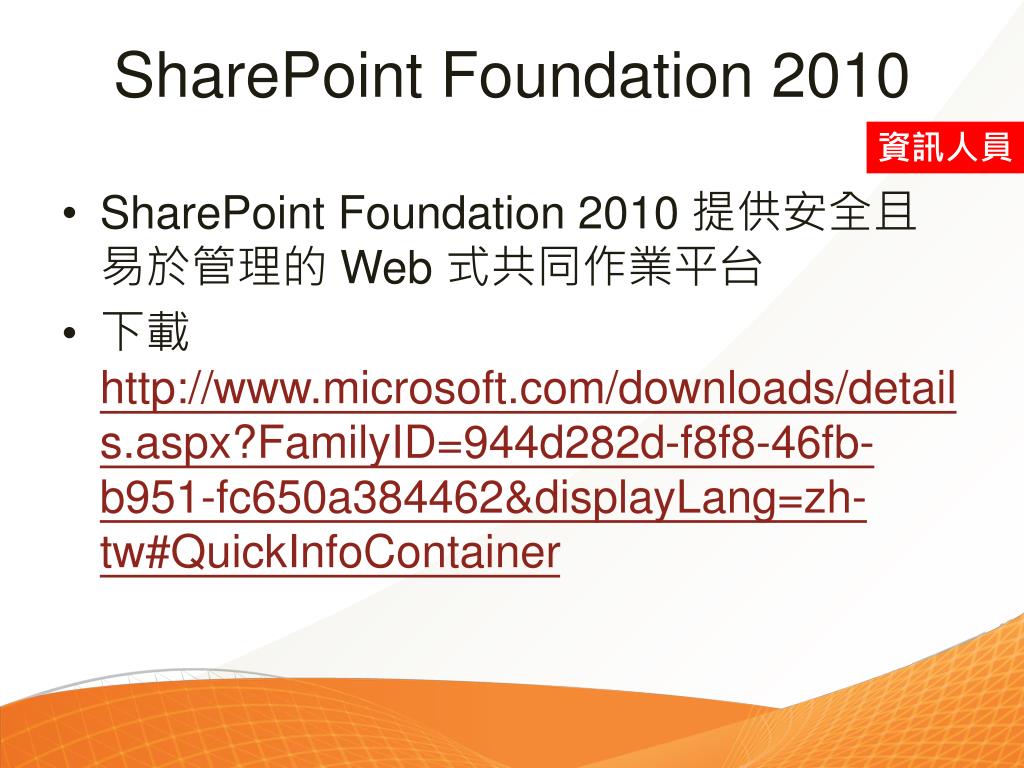 SharePoint Foundation 2010

資訊人員

• SharePoint Foundation 2010 提供安全且易於管理的 Web 式共同作業平台
• 下載 http://www.microsoft.com/downloads/details.aspx?FamilyID=944d282d-f8f8-46fb-b951-fc650a384462&displayLang=zh-tw#QuickInfoContainer